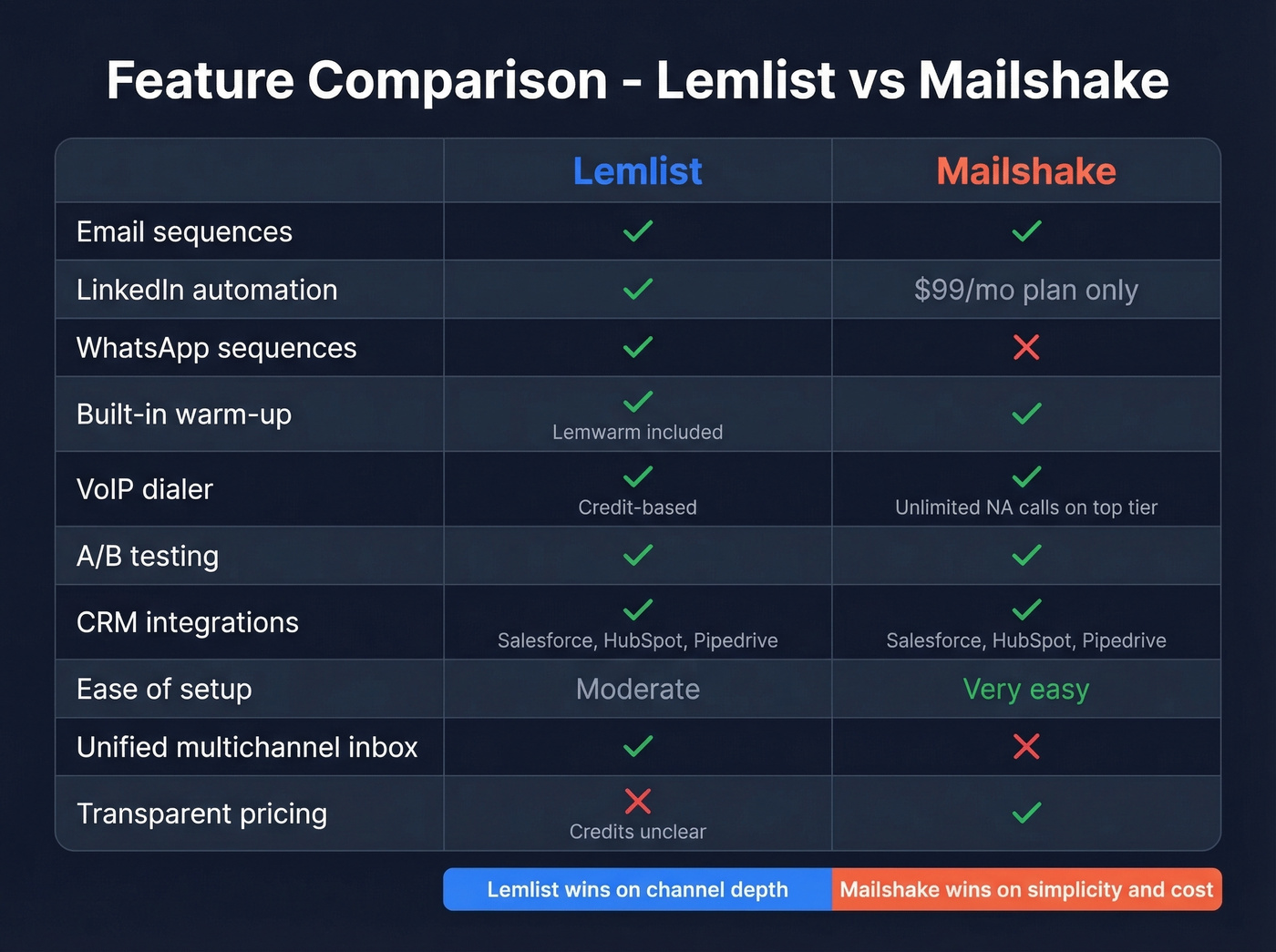 Feature Comparison - Lemlist vs Mailshake

| | Lemlist | Mailshake |
|---|---|---|
| Email sequences | ✓ | ✓ |
| LinkedIn automation | ✓ | $99/mo plan only |
| WhatsApp sequences | ✓ | ✗ |
| Built-in warm-up | ✓ Lemwarm included | ✓ |
| VoIP dialer | ✓ Credit-based | ✓ Unlimited NA calls on top tier |
| A/B testing | ✓ | ✓ |
| CRM integrations | ✓ Salesforce, HubSpot, Pipedrive | ✓ Salesforce, HubSpot, Pipedrive |
| Ease of setup | Moderate | Very easy |
| Unified multichannel inbox | ✓ | ✗ |
| Transparent pricing | ✗ Credits unclear | ✓ |

Lemlist wins on channel depth

Mailshake wins on simplicity and cost